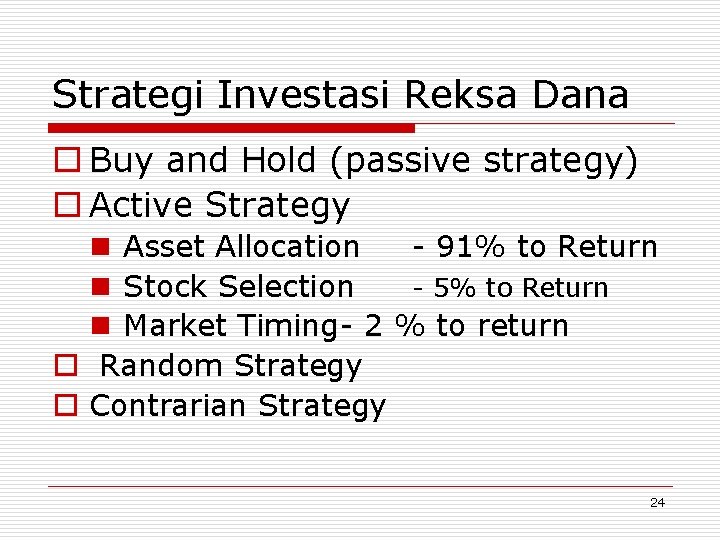 Strategi Investasi Reksa Dana

Buy and Hold (passive strategy)

Active Strategy

Asset Allocation - 91% to Return

Stock Selection - 5% to Return

Market Timing- 2 % to return

Random Strategy

Contrarian Strategy

24